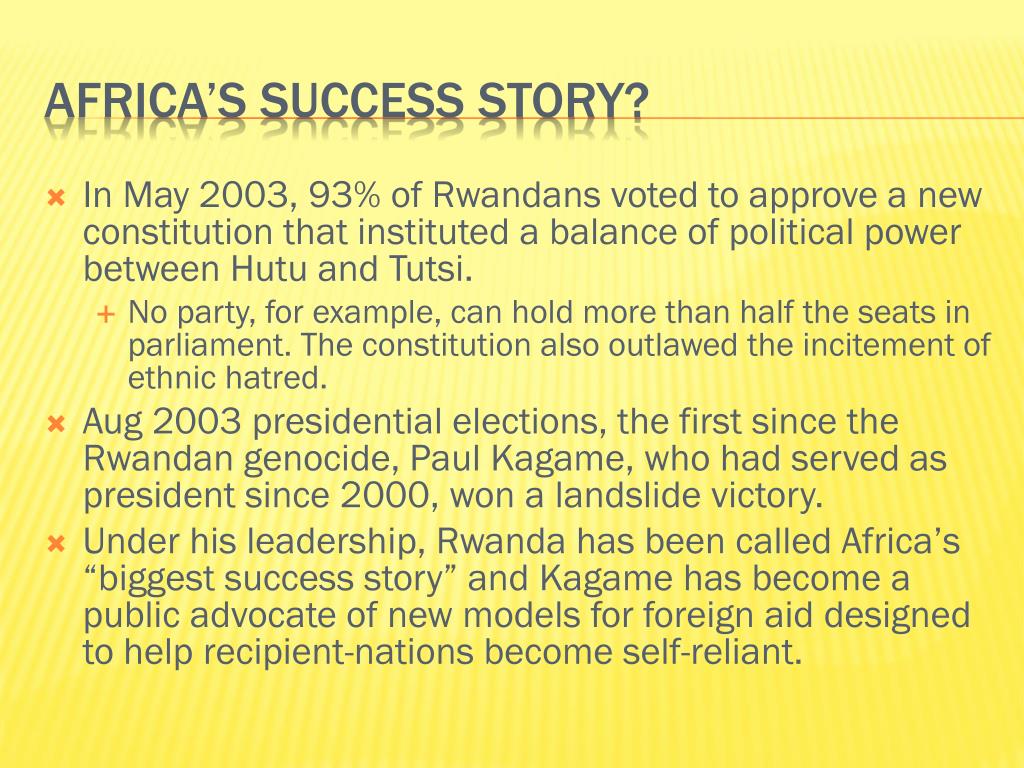 AFRICA'S SUCCESS STORY?

In May 2003, 93% of Rwandans voted to approve a new constitution that instituted a balance of political power between Hutu and Tutsi.

No party, for example, can hold more than half the seats in parliament. The constitution also outlawed the incitement of ethnic hatred.

Aug 2003 presidential elections, the first since the Rwandan genocide, Paul Kagame, who had served as president since 2000, won a landslide victory.

Under his leadership, Rwanda has been called Africa's "biggest success story" and Kagame has become a public advocate of new models for foreign aid designed to help recipient-nations become self-reliant.